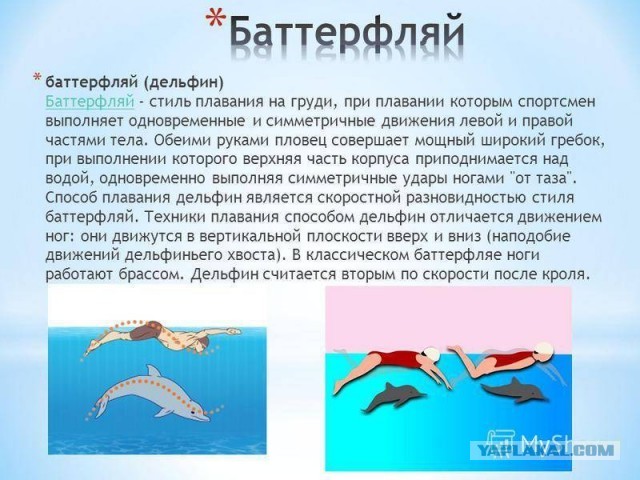 *Баттерфляй

* баттерфляй (дельфин)
Баттерфляй - стиль плавания на груди, при плавании которым спортсмен выполняет одновременные и симметричные движения левой и правой частями тела. Обеими руками пловец совершает мощный широкий гребок, при выполнении которого верхняя часть корпуса приподнимается над водой, одновременно выполняя симметричные удары ногами "от таза". Способ плавания дельфин является скоростной разновидностью стиля баттерфляй. Техники плавания способом дельфин отличается движением ног: они движутся в вертикальной плоскости вверх и вниз (наподобие движений дельфиньего хвоста). В классическом баттерфляе ноги работают брассом. Дельфин считается вторым по скорости после кроля.

MySl
YAPLAKAL.COM